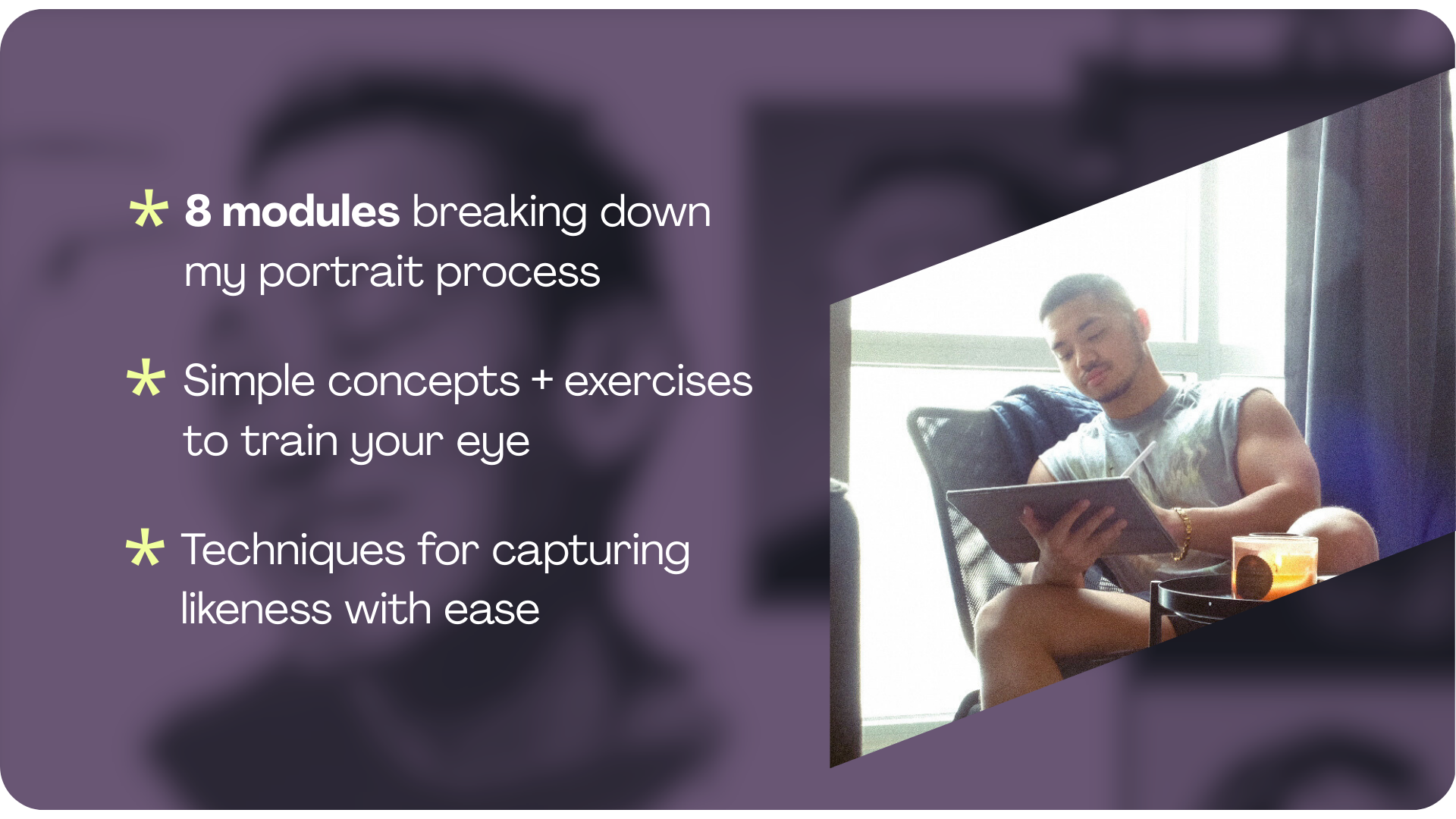 * 8 modules breaking down my portrait process

* Simple concepts + exercises to train your eye

* Techniques for capturing likeness with ease